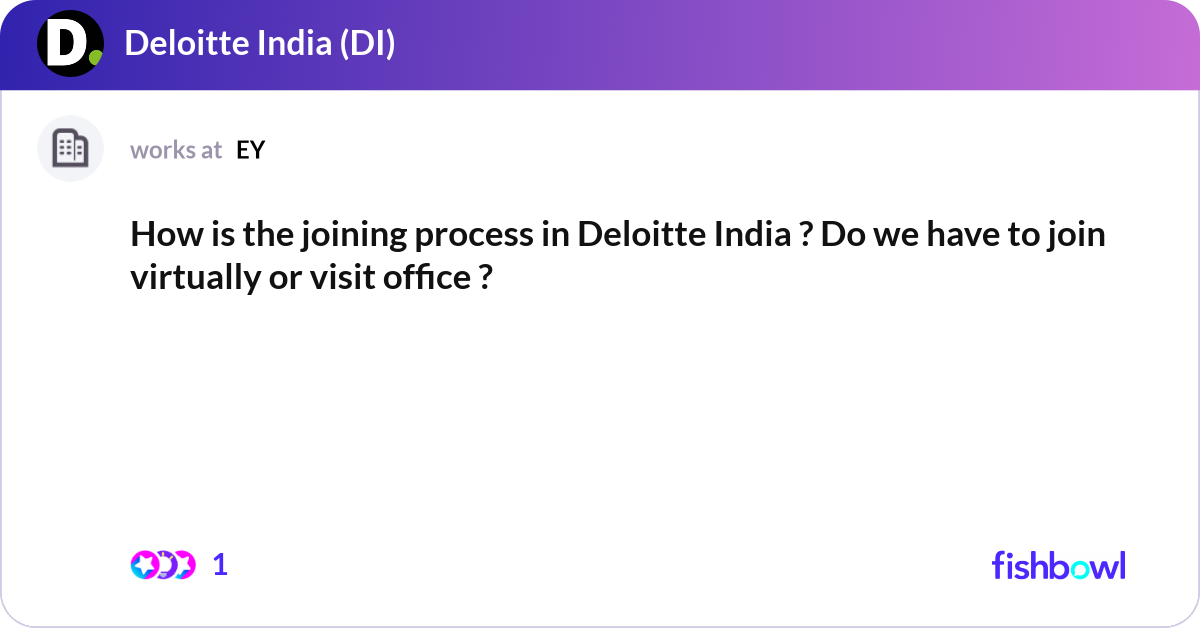 D.
Deloitte India (DI)

works at EY

How is the joining process in Deloitte India ? Do we have to join virtually or visit office ?

1

fishbowl